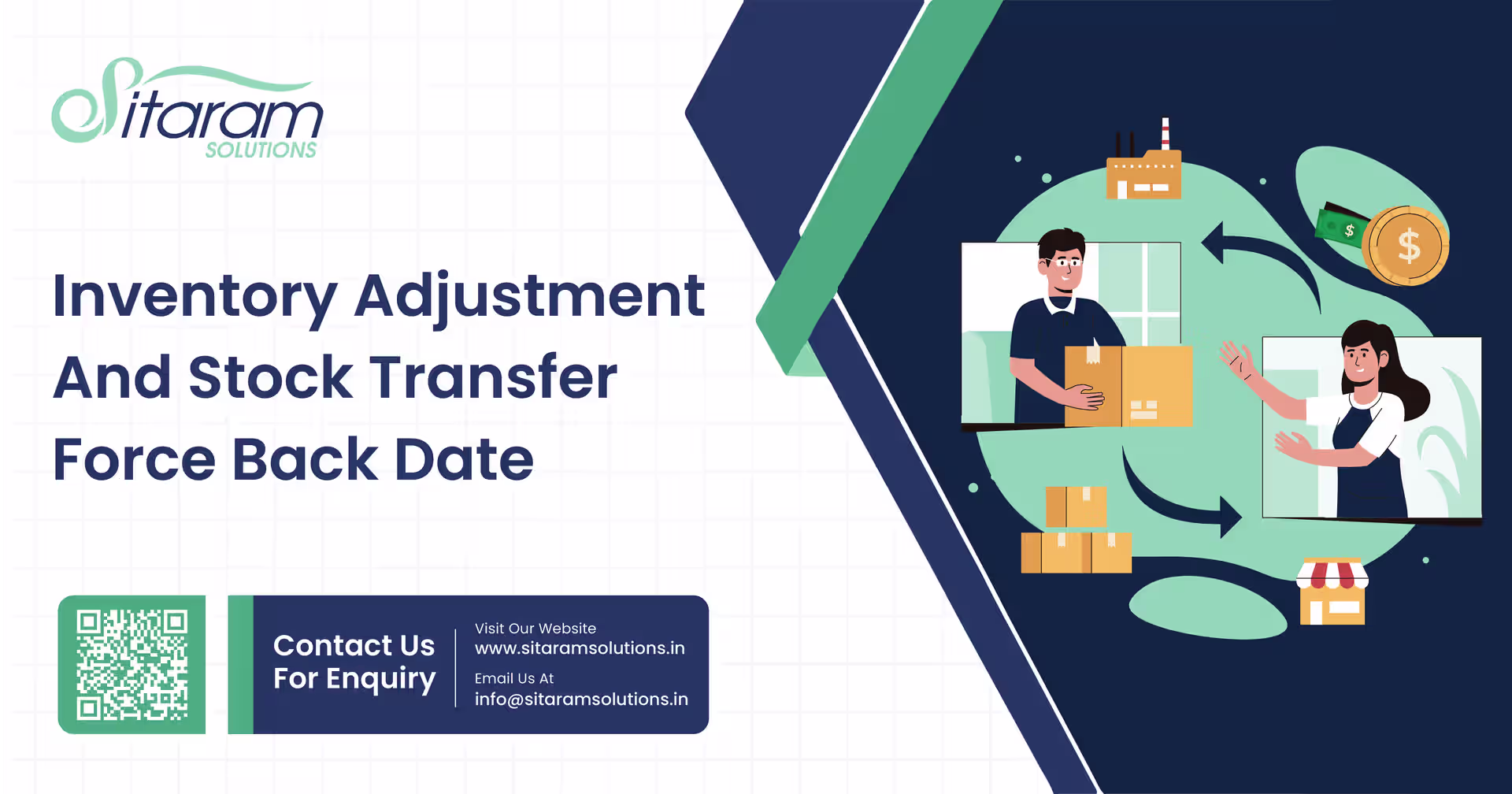 Sitaram
SOLUTIONS

Inventory Adjustment And Stock Transfer Force Back Date

Contact Us For Enquiry

Visit Our Website
www.sitaramsolutions.in

Email Us At
info@sitaramsolutions.in

$

$